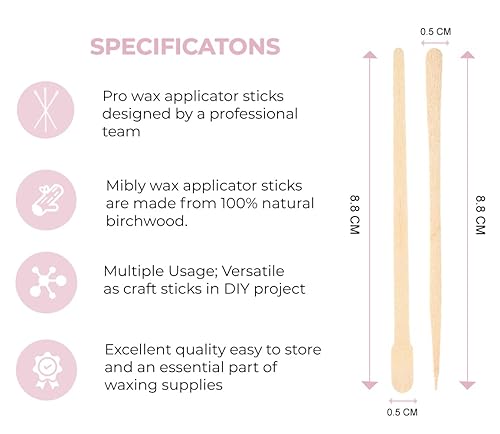 SPECIFICATONS

Pro wax applicator sticks designed by a professional team

Mibly wax applicator sticks are made from 100% natural birchwood.

Multiple Usage; Versatile as craft sticks in DIY project

Excellent quality easy to store and an essential part of waxing supplies

0.5 CM

8.8 CM

8.8 CM

0.5 CM